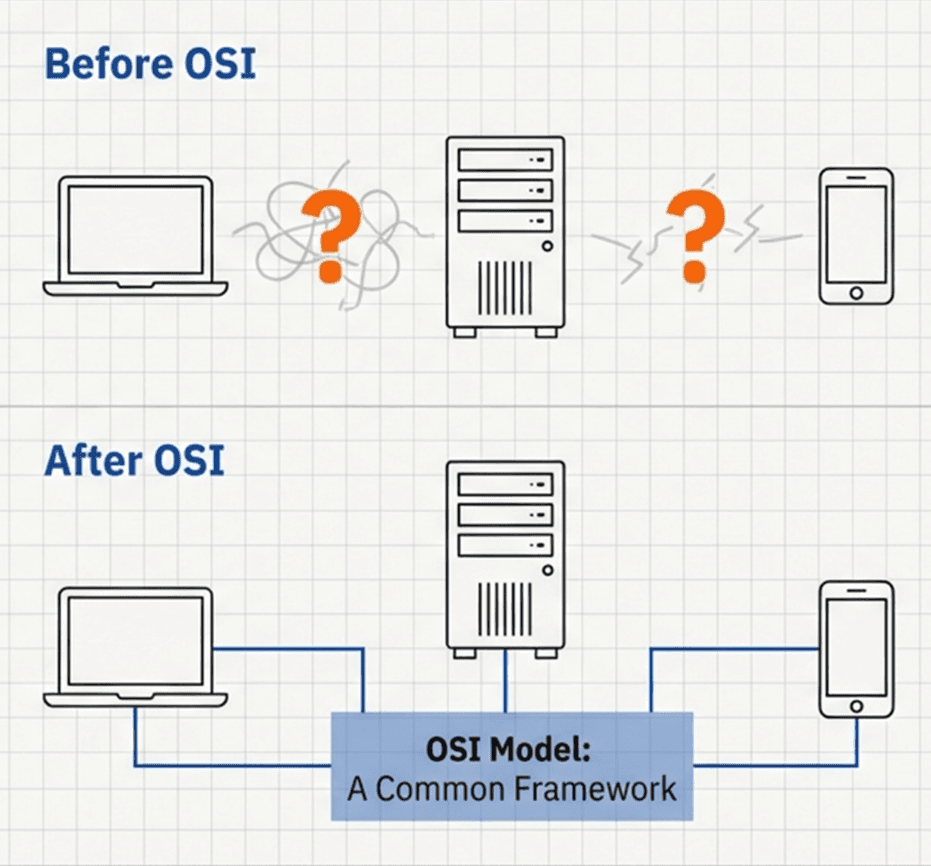 Before OSI

?

?

After OSI

OSI Model:
A Common Framework